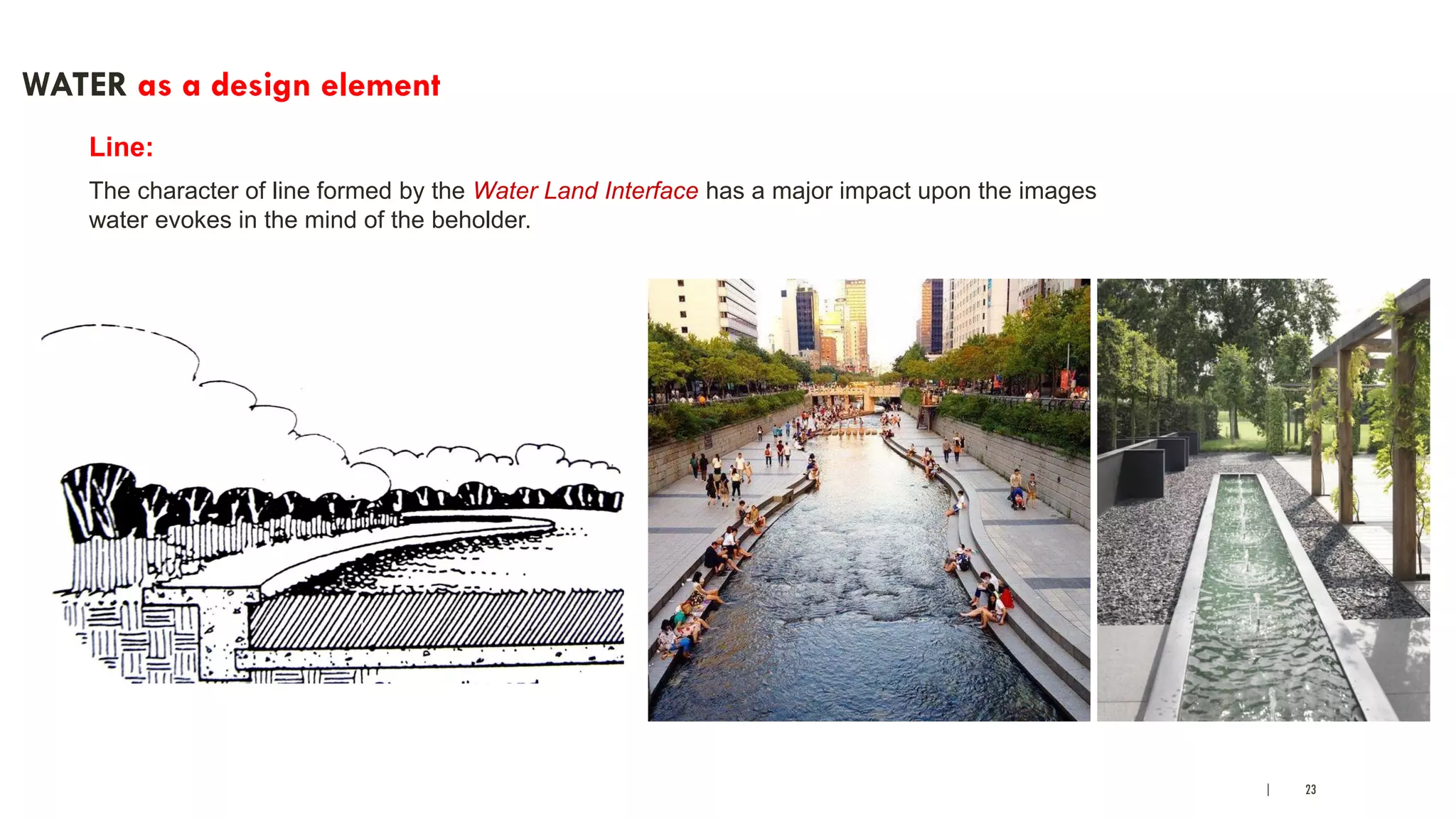 WATER as a design element

Line:

The character of line formed by the Water Land Interface has a major impact upon the images water evokes in the mind of the beholder.

| 23